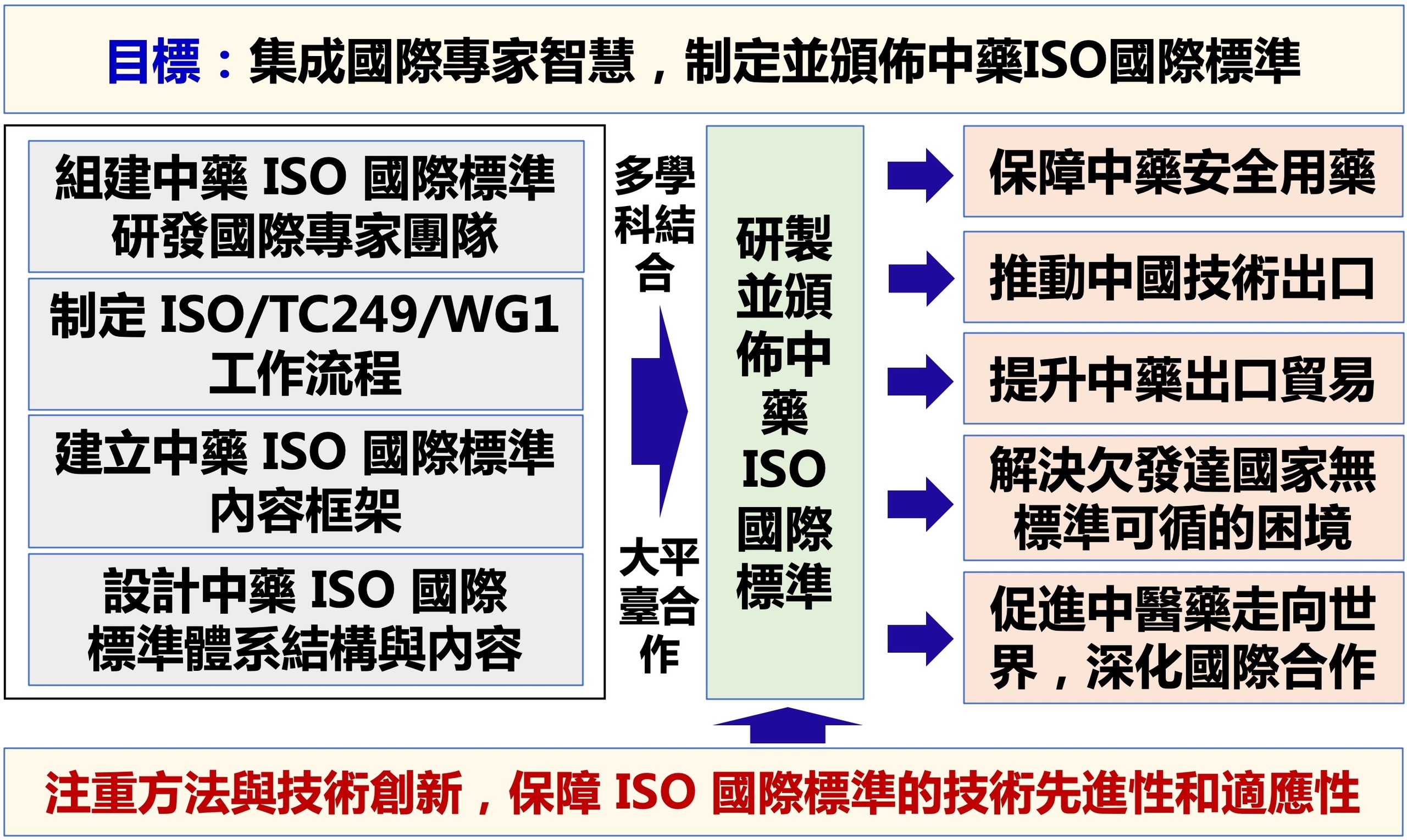 目標：集成國際專家智慧，制定並頒佈中藥ISO國際標準

組建中藥 ISO 國際標準研發國際專家團隊

制定 ISO/TC249/WG1 工作流程

建立中藥 ISO 國際標準內容框架

設計中藥 ISO 國際標準體系結構與內容

多學科結合

大平臺合作

研製並頒佈中藥ISO國際標準

保障中藥安全用藥

推動中國技術出口

提升中藥出口貿易

解決欠發達國家無標準可循的困境

促進中醫藥走向世界，深化國際合作

注重方法與技術創新，保障 ISO 國際標準的技術先進性和適應性